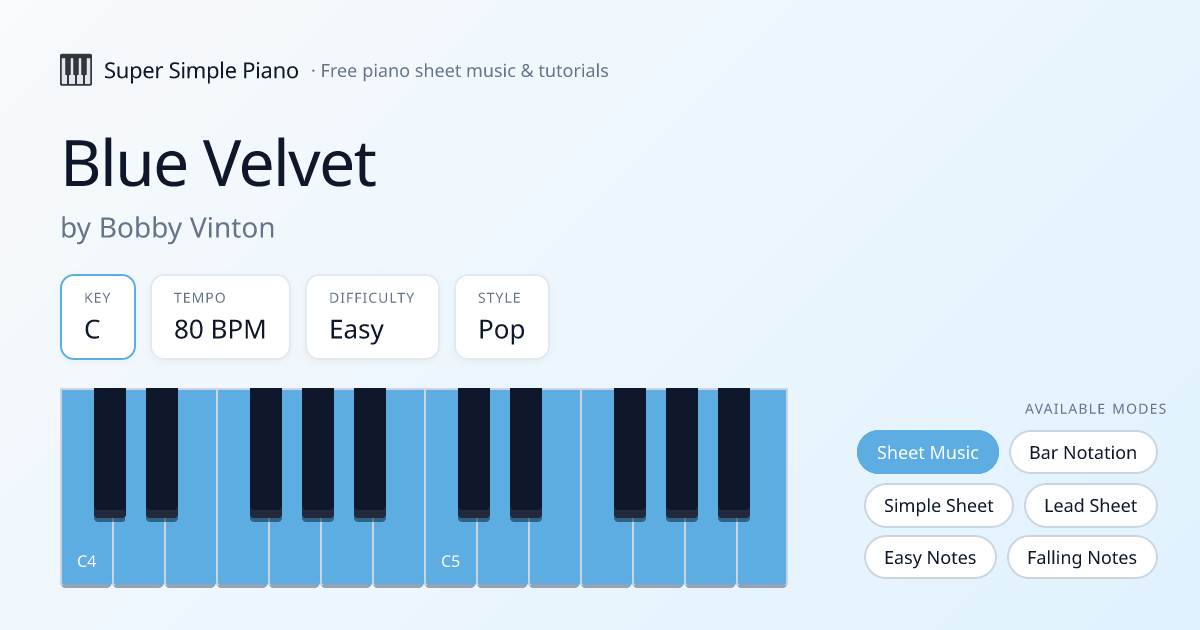 Super Simple Piano · Free piano sheet music & tutorials

Blue Velvet

by Bobby Vinton

KEY
C

TEMPO
80 BPM

DIFFICULTY
Easy

STYLE
Pop

C4

C5

AVAILABLE MODES

Sheet Music
Bar Notation
Simple Sheet
Lead Sheet
Easy Notes
Falling Notes